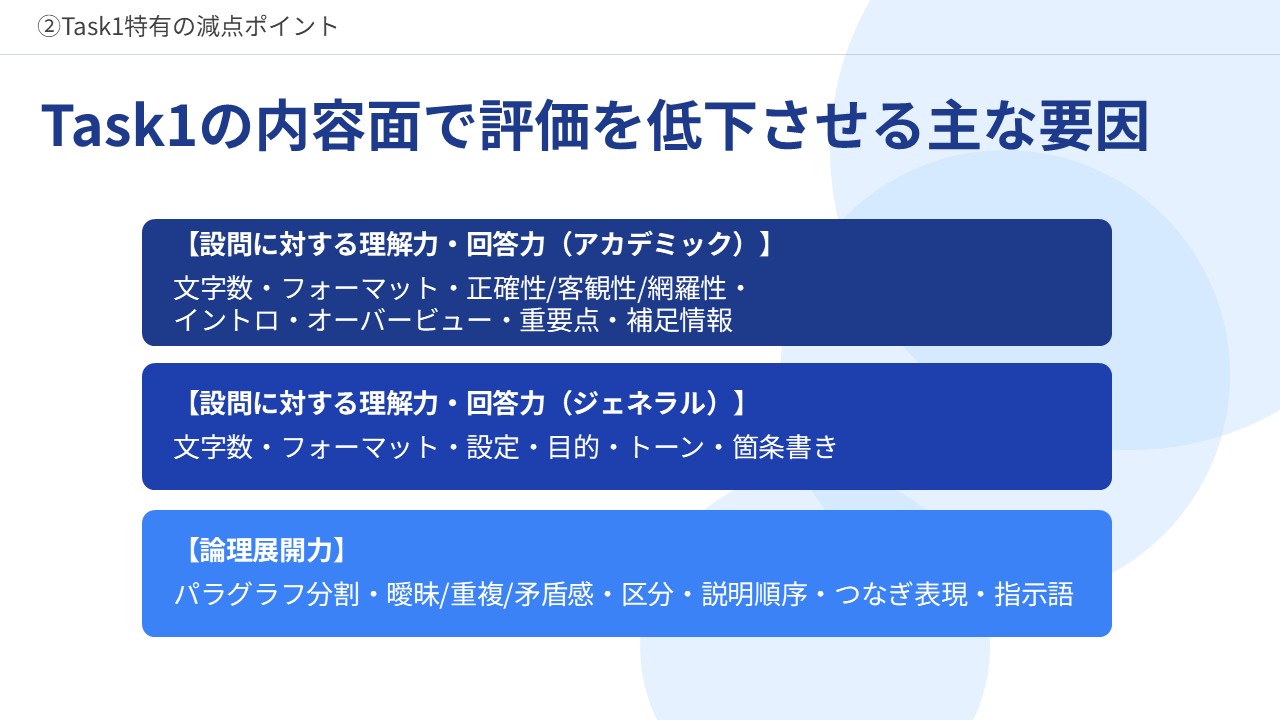 ②Task1特有の減点ポイント

Task1の内容面で評価を低下させる主な要因

【設問に対する理解力・回答力（アカデミック）】
文字数・フォーマット・正確性/客観性/網羅性・イントロ・オーバービュー・重要点・補足情報

【設問に対する理解力・回答力（ジェネラル）】
文字数・フォーマット・設定・目的・トーン・箇条書き

【論理展開力】
パラグラフ分割・曖昧/重複/矛盾感・区分・説明順序・つなぎ表現・指示語